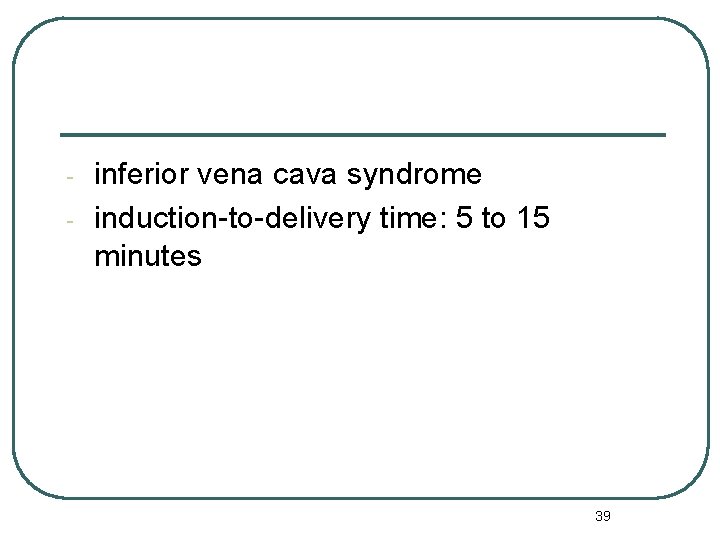 - inferior vena cava syndrome
- induction-to-delivery time: 5 to 15 minutes

39